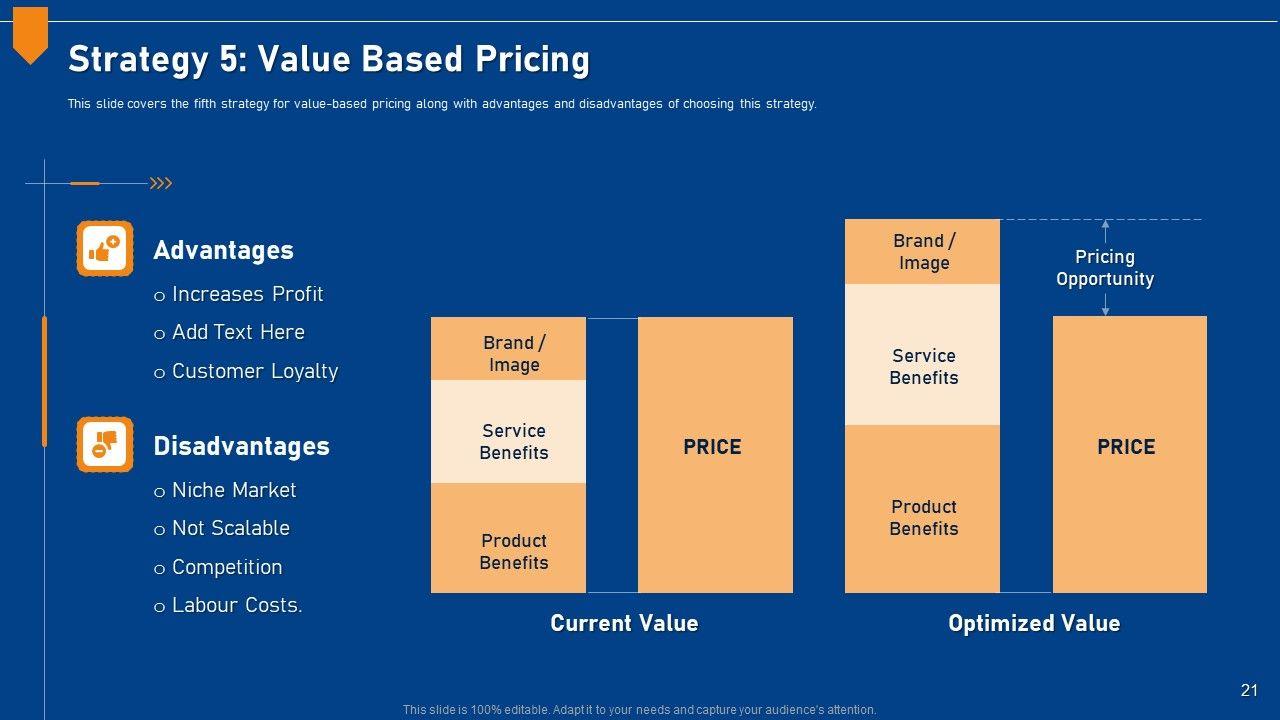 Strategy 5: Value Based Pricing

This slide covers the fifth strategy for value-based pricing along with advantages and disadvantages of choosing this strategy.

Advantages

o Increases Profit
o Add Text Here
o Customer Loyalty

Disadvantages

o Niche Market
o Not Scalable
o Competition
o Labour Costs.

Brand / Image

Service Benefits

Product Benefits

PRICE

Current Value

Brand / Image

Service Benefits

Product Benefits

Pricing Opportunity

PRICE

Optimized Value

21

This slide is 100% editable. Adapt it to your needs and capture your audience's attention.